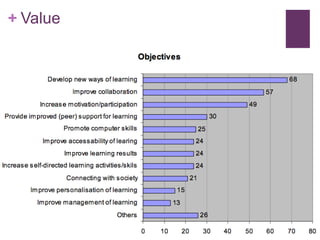 + Value

Objectives

Develop new ways of learning 68
Improve collaboration 57
Increase motivation/participation 49
Provide improved (peer) support for learning 30
Promote computer skills 25
Improve accessability of learing 24
Improve learning results 24
Increase self-directed learning activities/skils 24
Connecting with society 21
Improve personalisation of learning 15
Improve management of learning 13
Others 26

0 10 20 30 40 50 60 70 80